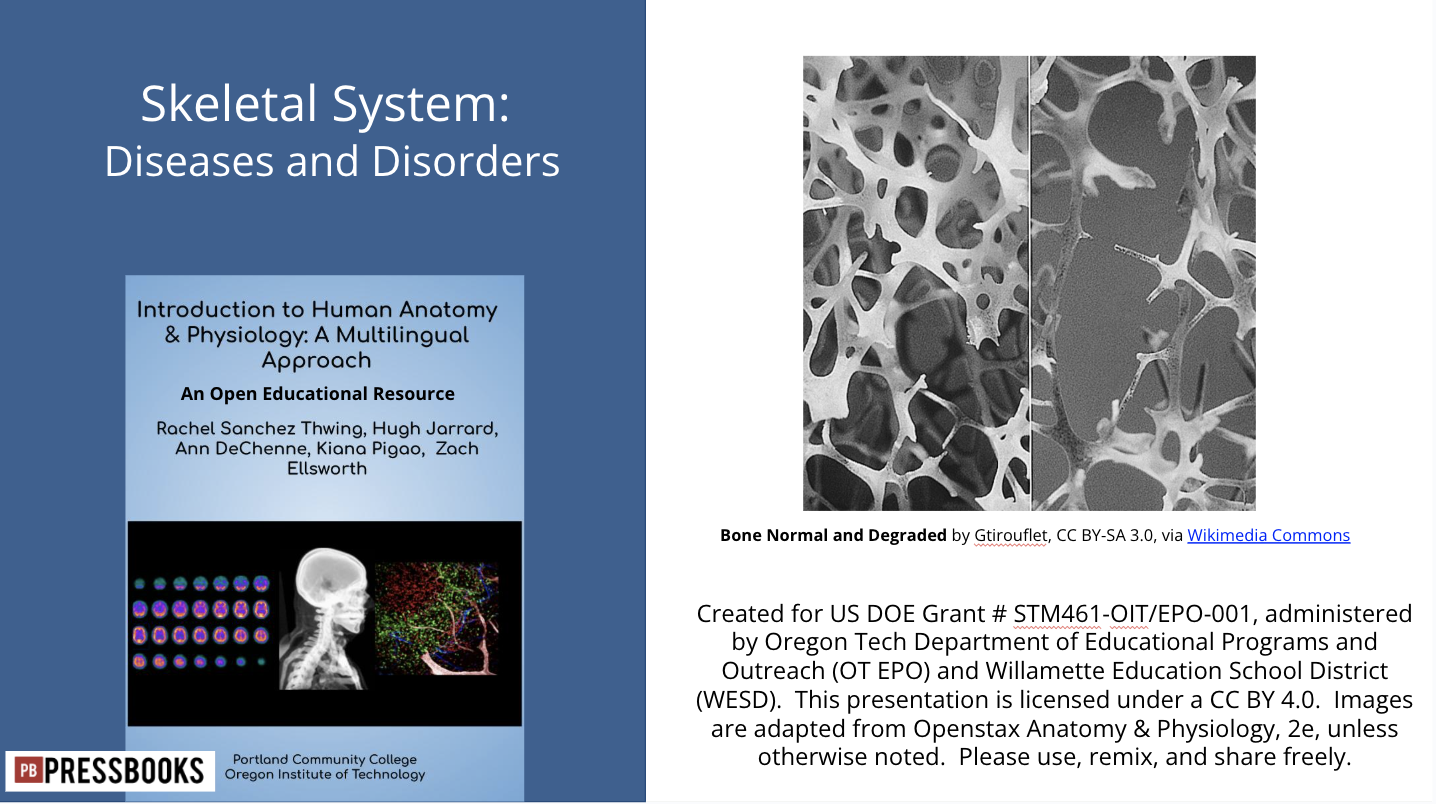 Skeletal System:
Diseases and Disorders

Introduction to Human Anatomy & Physiology: A Multilingual Approach

An Open Educational Resource

Rachel Sanchez Thwing, Hugh Jarrard, Ann DeChenne, Kiana Pigao, Zach Ellsworth

PB PRESSBOOKS

Portland Community College
Oregon Institute of Technology

Bone Normal and Degraded by Gtirouflet, CC BY-SA 3.0, via Wikimedia Commons

Created for US DOE Grant # STM461-OIT/EPO-001, administered by Oregon Tech Department of Educational Programs and Outreach (OT EPO) and Willamette Education School District (WESD). This presentation is licensed under a CC BY 4.0. Images are adapted from Openstax Anatomy & Physiology, 2e, unless otherwise noted. Please use, remix, and share freely.